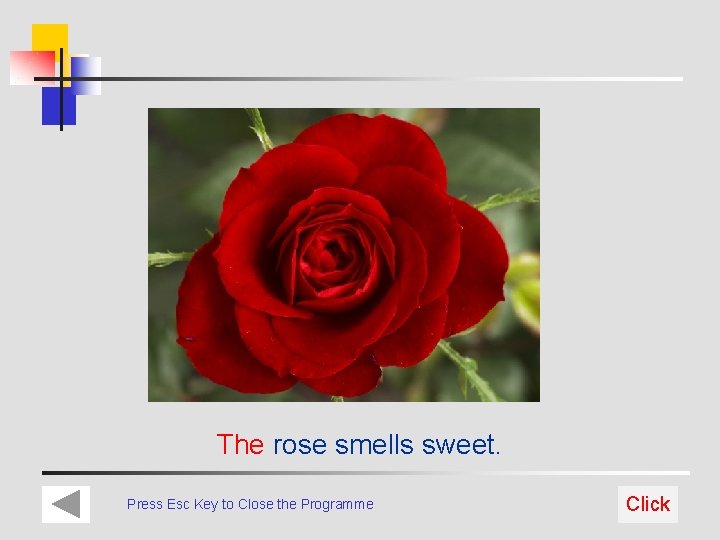 The rose smells sweet.

Press Esc Key to Close the Programme

Click